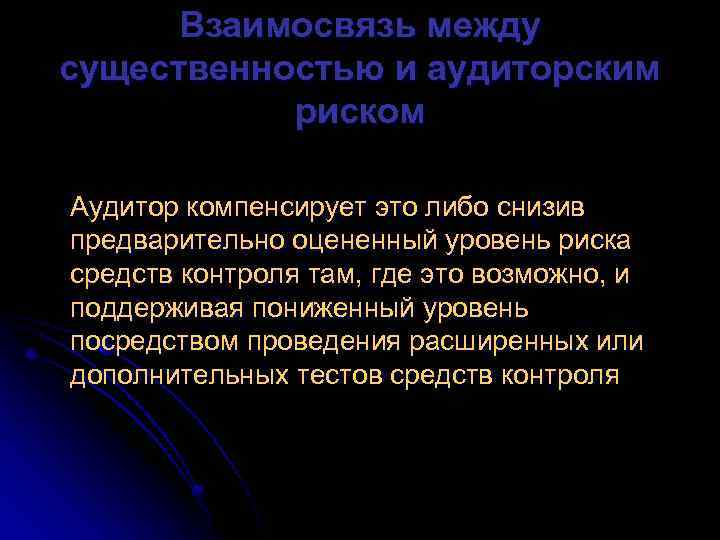 Взаимосвязь между существенностью и аудиторским риском

Аудитор компенсирует это либо снизив предварительно оцененный уровень риска средств контроля там, где это возможно, и поддерживая пониженный уровень посредством проведения расширенных или дополнительных тестов средств контроля